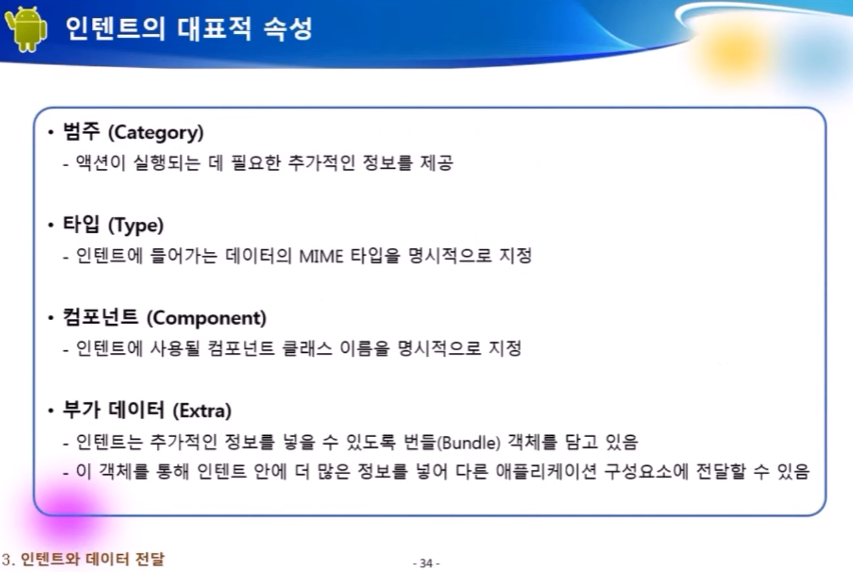 인텐트의 대표적 속성

• 범주 (Category)
- 액션이 실행되는 데 필요한 추가적인 정보를 제공

• 타입 (Type)
- 인텐트에 들어가는 데이터의 MIME 타입을 명시적으로 지정

• 컴포넌트 (Component)
- 인텐트에 사용될 컴포넌트 클래스 이름을 명시적으로 지정

• 부가 데이터 (Extra)
- 인텐트는 추가적인 정보를 넣을 수 있도록 번들(Bundle) 객체를 담고 있음
- 이 객체를 통해 인텐트 안에 더 많은 정보를 넣어 다른 애플리케이션 구성요소에 전달할 수 있음

3. 인텐트와 데이터 전달

- 34 -